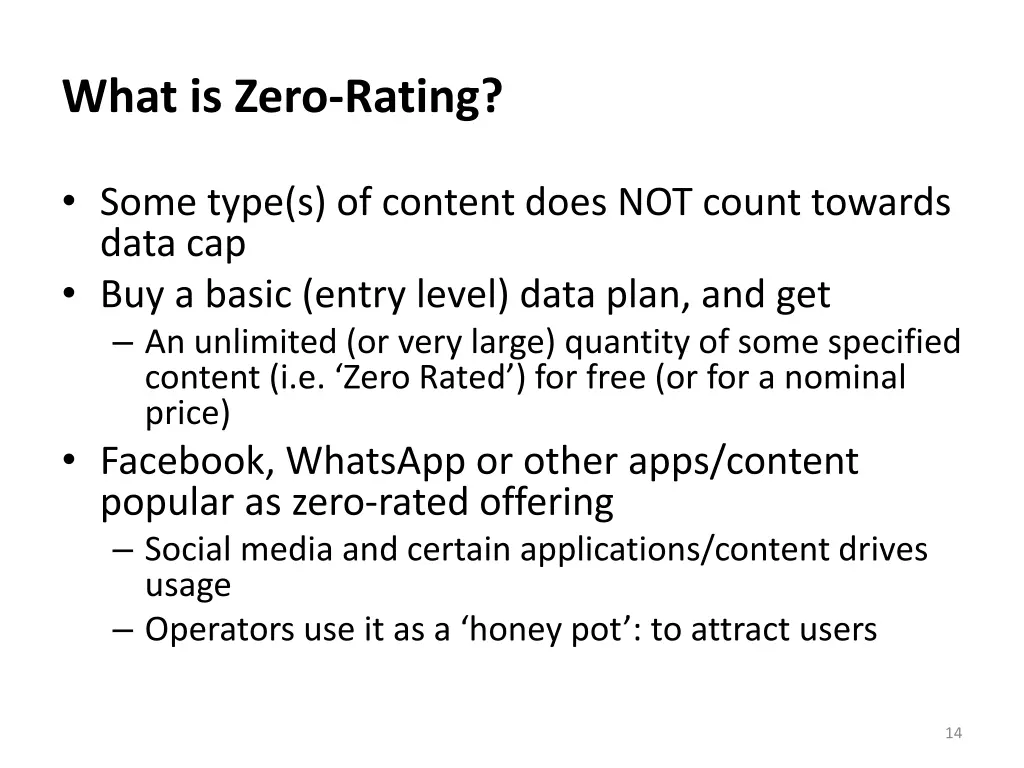 What is Zero-Rating?

• Some type(s) of content does NOT count towards data cap
• Buy a basic (entry level) data plan, and get
  – An unlimited (or very large) quantity of some specified content (i.e. ‘Zero Rated’) for free (or for a nominal price)
• Facebook, WhatsApp or other apps/content popular as zero-rated offering
  – Social media and certain applications/content drives usage
  – Operators use it as a ‘honey pot’: to attract users

14